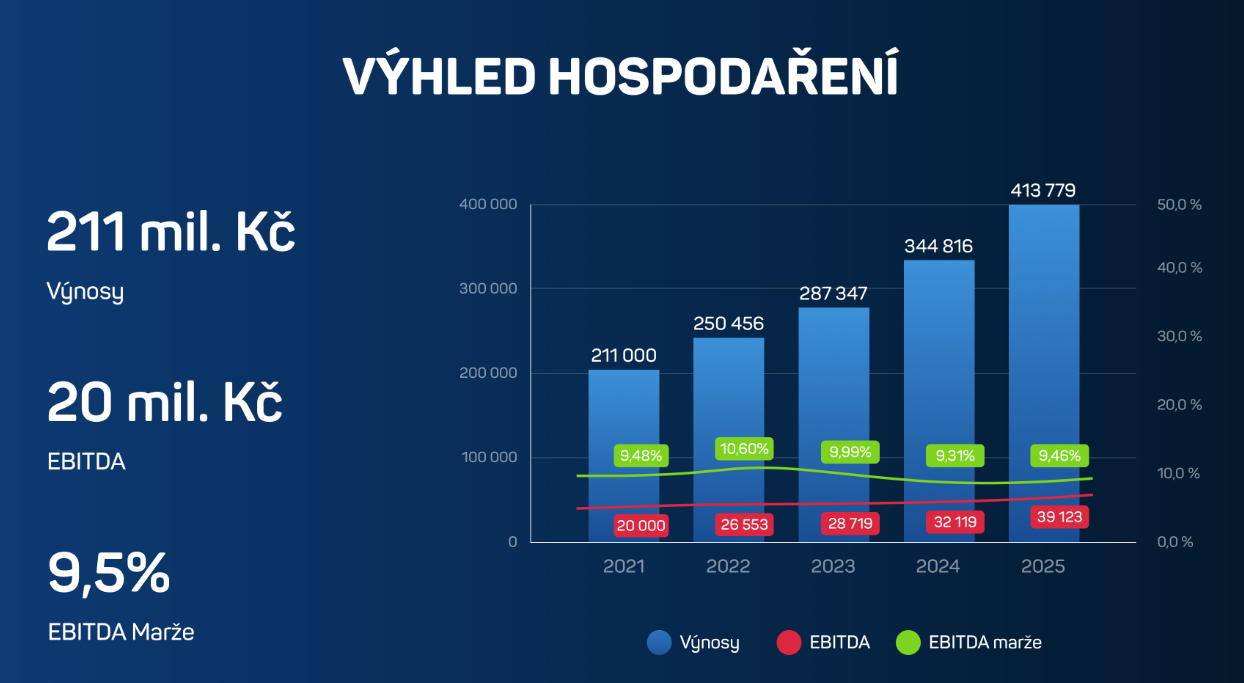 VÝHLED HOSPODAŘENÍ

211 mil. Kč

Výnosy

20 mil. Kč

EBITDA

9,5%

EBITDA Marže

400 000
300 000
200 000
100 000
0

50,0 %
40,0 %
30,0 %
20,0 %
10,0 %
0,0 %

211 000
250 456
287 347
344 816
413 779

9,48%
10,60%
9,99%
9,31%
9,46%

20 000
26 553
28 719
32 119
39 123

2021
2022
2023
2024
2025

Výnosy
EBITDA
EBITDA marže